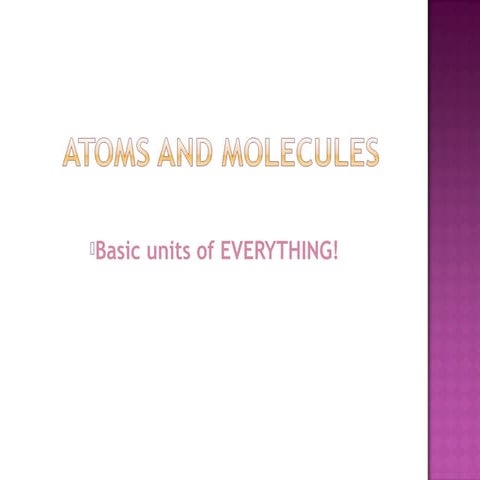 ATOMS AND MOLECULES

Basic units of EVERYTHING!